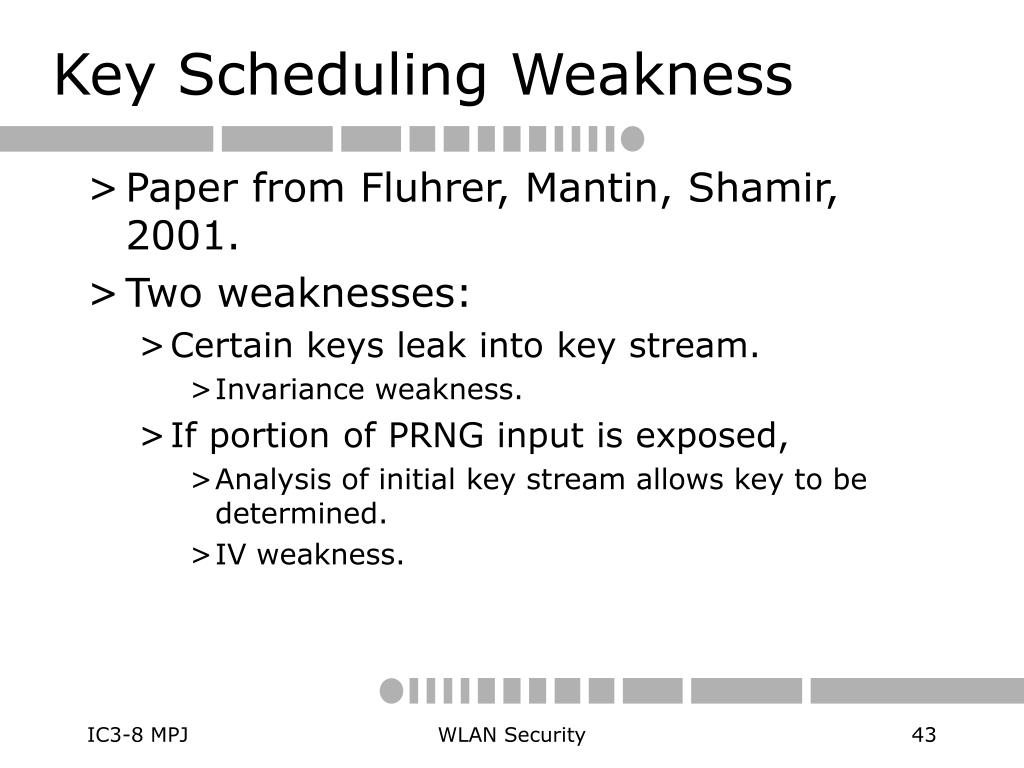 Key Scheduling Weakness

> Paper from Fluhrer, Mantin, Shamir, 2001.

> Two weaknesses:

> Certain keys leak into key stream.

> Invariance weakness.

> If portion of PRNG input is exposed,

> Analysis of initial key stream allows key to be determined.

> IV weakness.

IC3-8 MPJ

WLAN Security

43